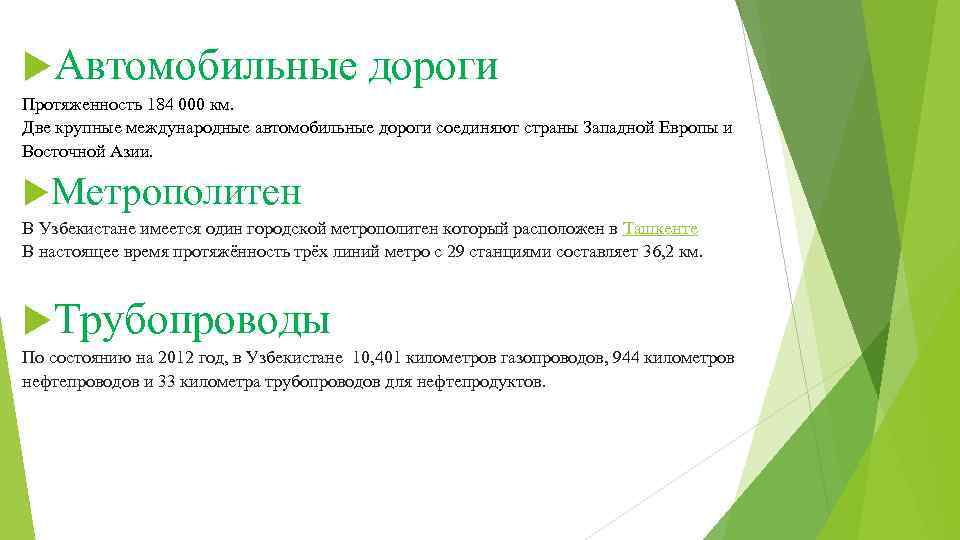 Автомобильные дороги

Протяженность 184 000 км.
Две крупные международные автомобильные дороги соединяют страны Западной Европы и Восточной Азии.

Метрополитен

В Узбекистане имеется один городской метрополитен который расположен в Ташкенте
В настоящее время протяжённость трёх линий метро с 29 станциями составляет 36,2 км.

Трубопроводы

По состоянию на 2012 год, в Узбекистане 10,401 километров газопроводов, 944 километров нефтепроводов и 33 километра трубопроводов для нефтепродуктов.